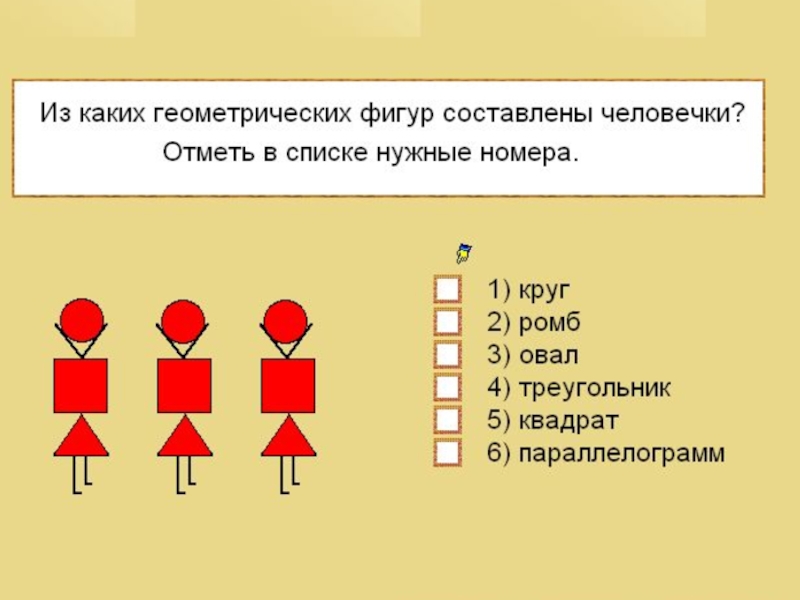 Из каких геометрических фигур составлены человечки?
Отметь в списке нужные номера.

1) круг
2) ромб
3) овал
4) треугольник
5) квадрат
6) параллелограмм